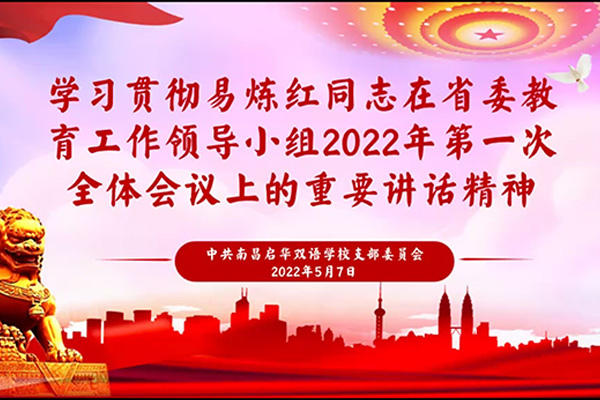 学习贯彻易炼红同志在省委教育工作领导小组2022年第一次全体会议上的重要讲话精神

中共南昌启华双语学校支部委员会
2022年5月7日